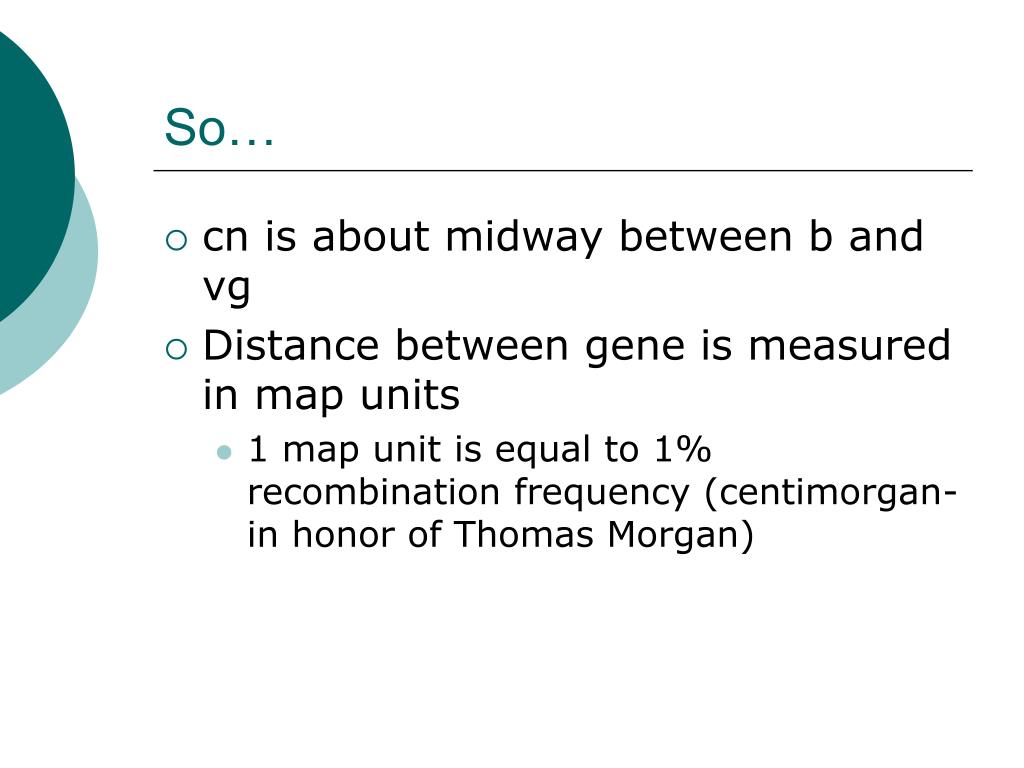 So…

cn is about midway between b and vg

Distance between gene is measured in map units

1 map unit is equal to 1% recombination frequency (centimorgan- in honor of Thomas Morgan)